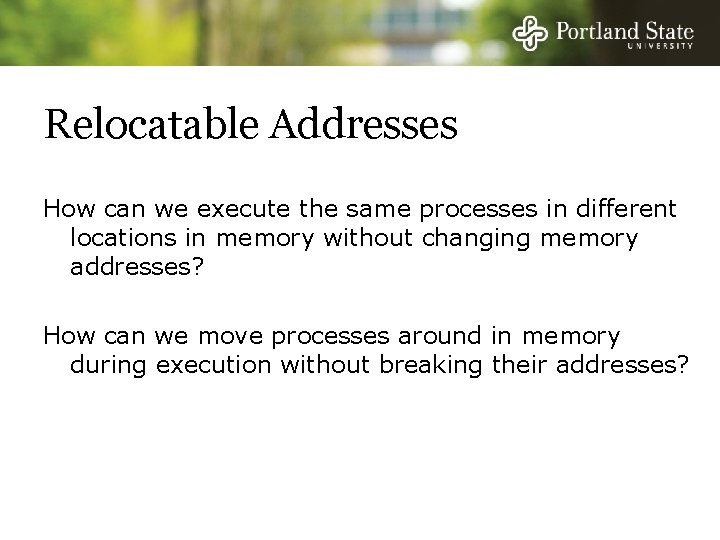 Portland State
UNIVERSITY

Relocatable Addresses

How can we execute the same processes in different locations in memory without changing memory addresses?

How can we move processes around in memory during execution without breaking their addresses?